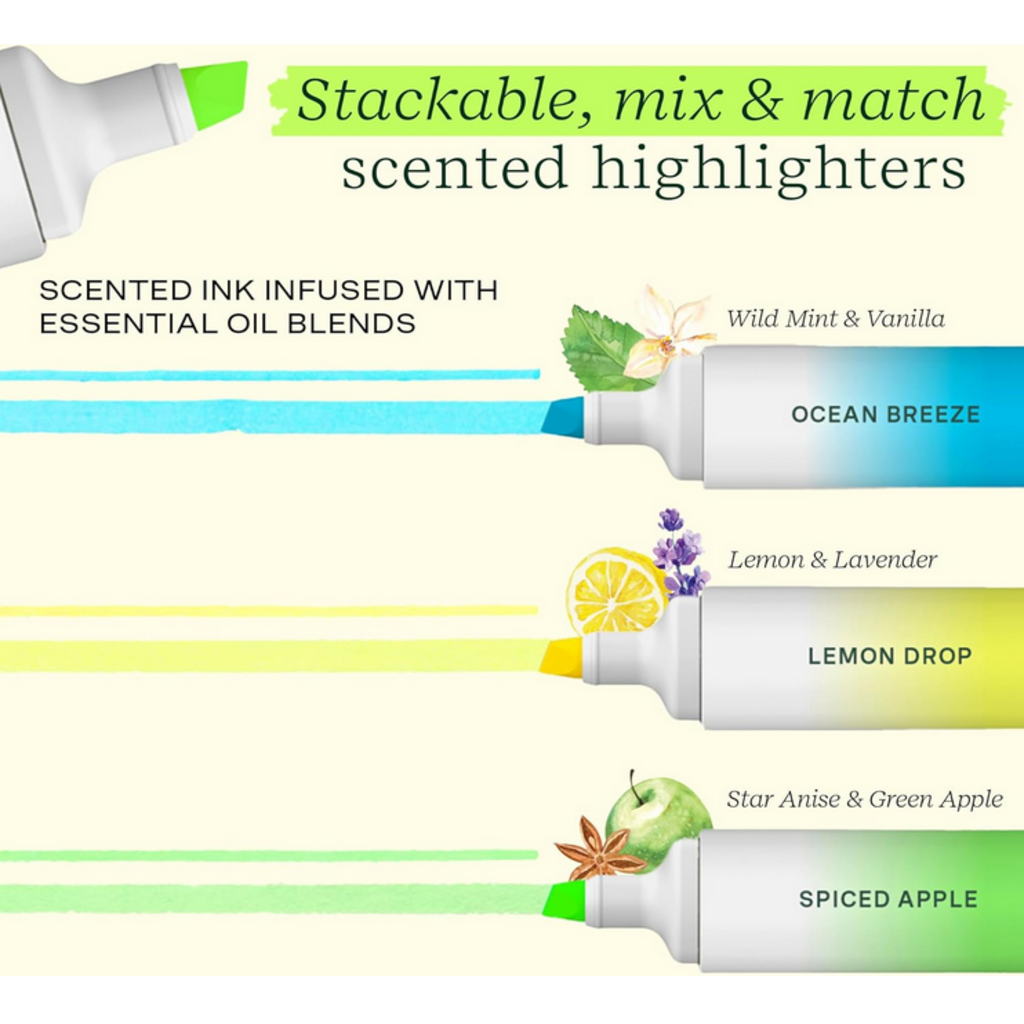 Stackable, mix & match scented highlighters

SCENTED INK INFUSED WITH ESSENTIAL OIL BLENDS

Wild Mint & Vanilla

OCEAN BREEZE

Lemon & Lavender

LEMON DROP

Star Anise & Green Apple

SPICED APPLE